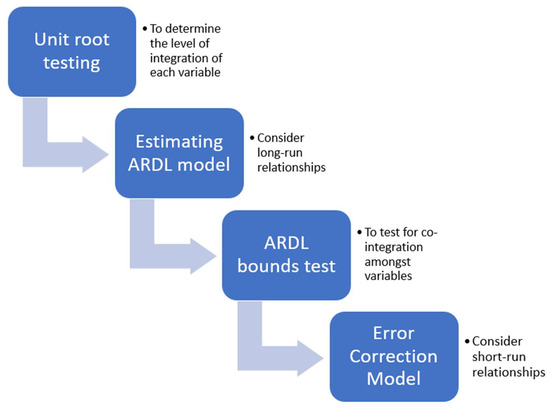 Unit root testing

• To determine the level of integration of each variable

Estimating ARDL model

• Consider long-run relationships

ARDL bounds test

• To test for co-integration amongst variables

Error Correction Model

• Consider short-run relationships